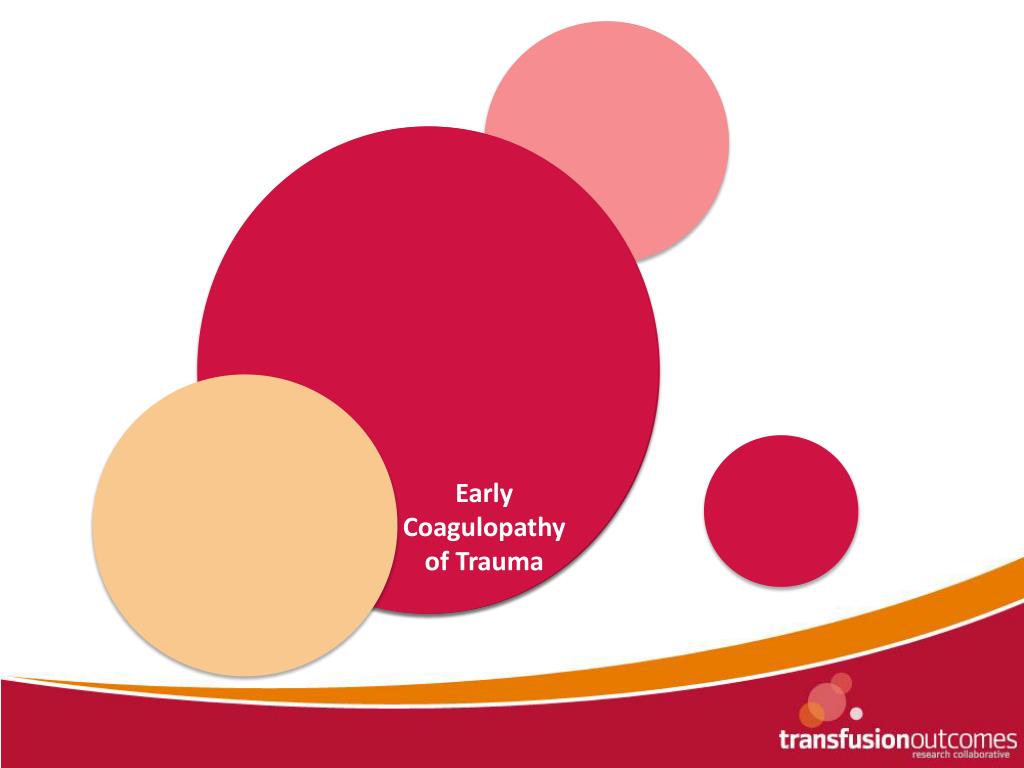 Early Coagulopathy of Trauma

transfusionoutcomes
research collaborative